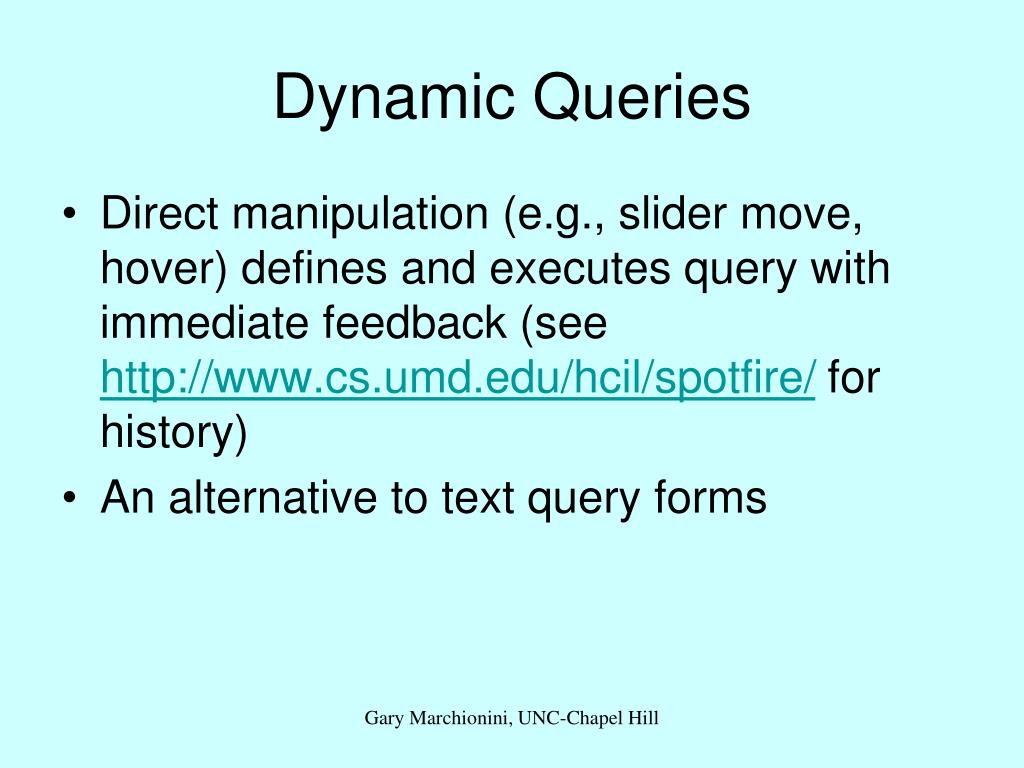 Dynamic Queries

• Direct manipulation (e.g., slider move, hover) defines and executes query with immediate feedback (see http://www.cs.umd.edu/hcil/spotfire/ for history)
• An alternative to text query forms

Gary Marchionini, UNC-Chapel Hill